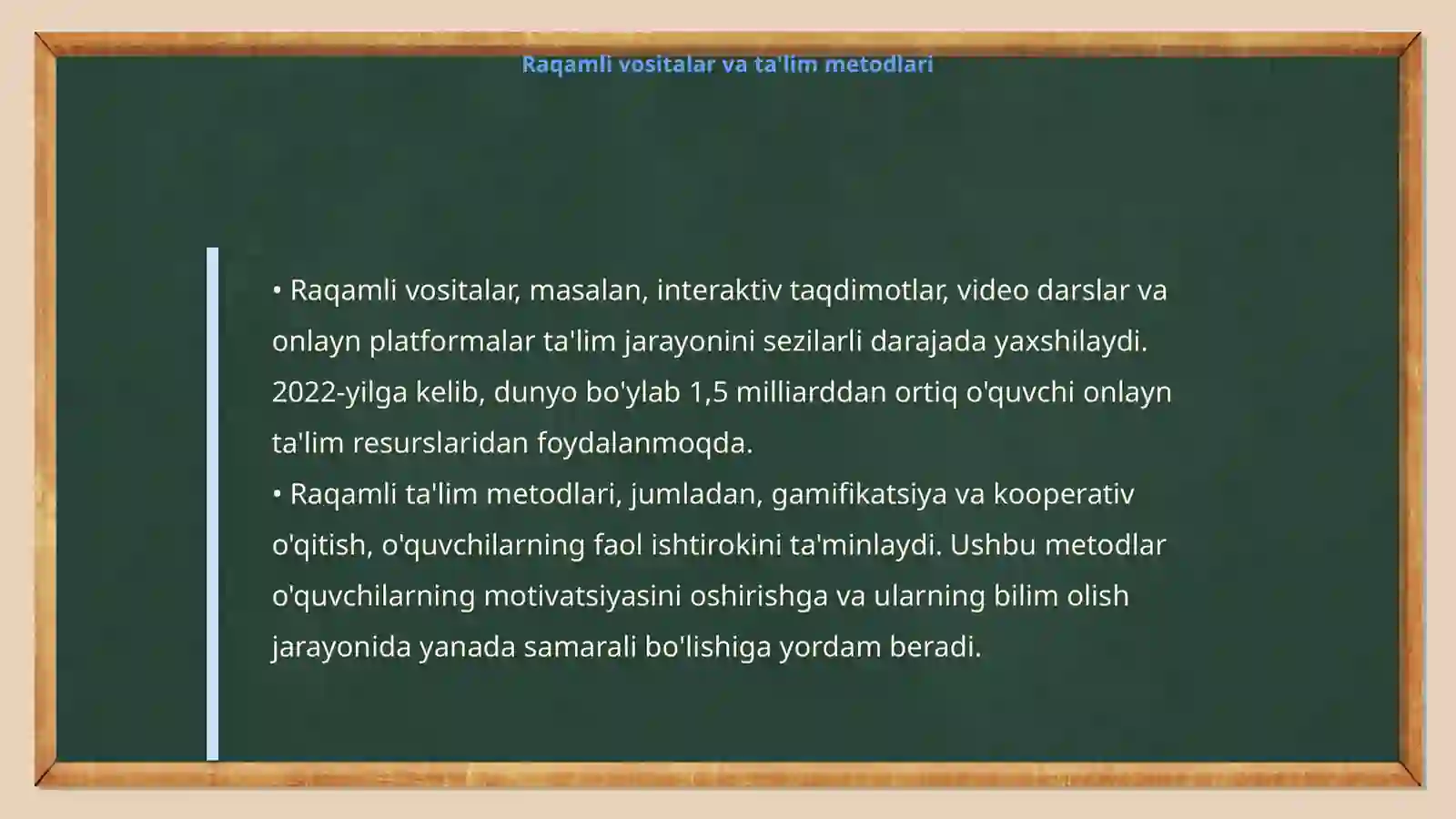 Raqamli vositalar va ta'lim metodlari

• Raqamli vositalar, masalan, interaktiv taqdimotlar, video darslar va onlayn platformalar ta'lim jarayonini sezilarli darajada yaxshilaydi. 2022-yilga kelib, dunyo bo'ylab 1,5 milliarddan ortiq o'quvchi onlayn ta'lim resurslaridan foydalanmoqda.
• Raqamli ta'lim metodlari, jumladan, gamifikatsiya va kooperativ o'qitish, o'quvchilarning faol ishtirokini ta'minlaydi. Ushbu metodlar o'quvchilarning motivatsiyasini oshirishga va ularning bilim olish jarayonida yanada samarali bo'lishiga yordam beradi.